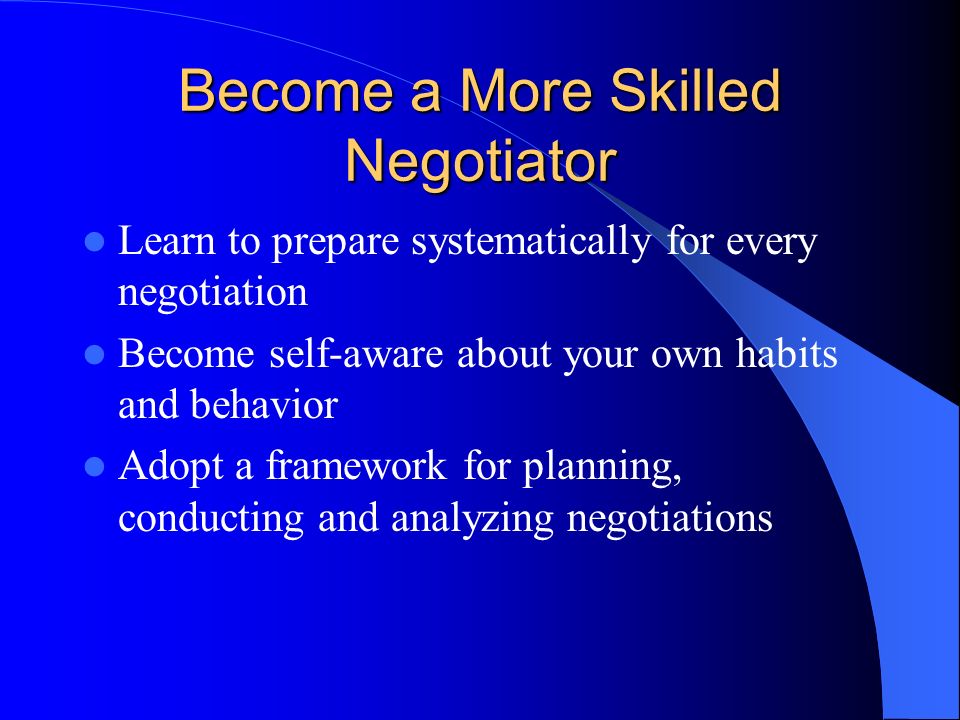 Become a More Skilled Negotiator

- Learn to prepare systematically for every negotiation
- Become self-aware about your own habits and behavior
- Adopt a framework for planning, conducting and analyzing negotiations